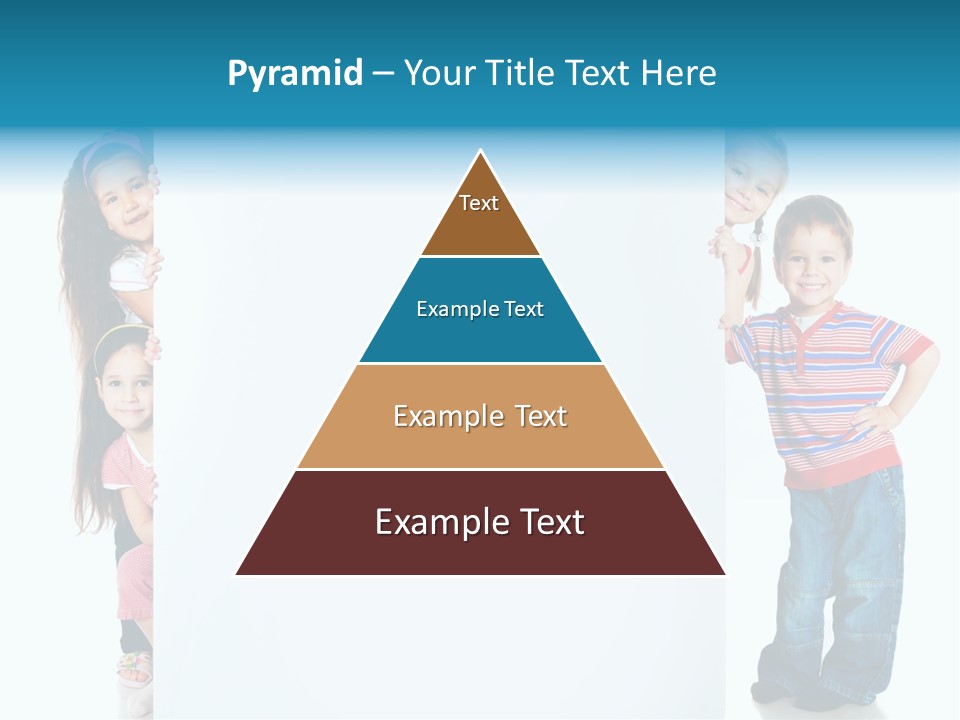 Pyramid – Your Title Text Here

Text

Example Text

Example Text

Example Text